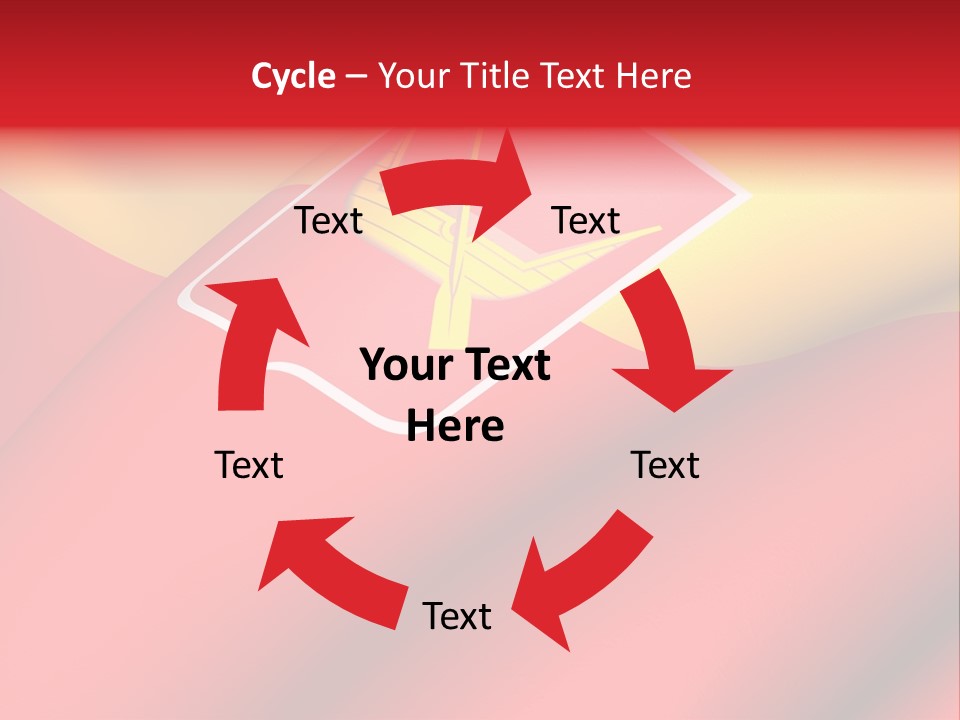 Cycle – Your Title Text Here

Text

Text

Your Text Here

Text

Text

Text